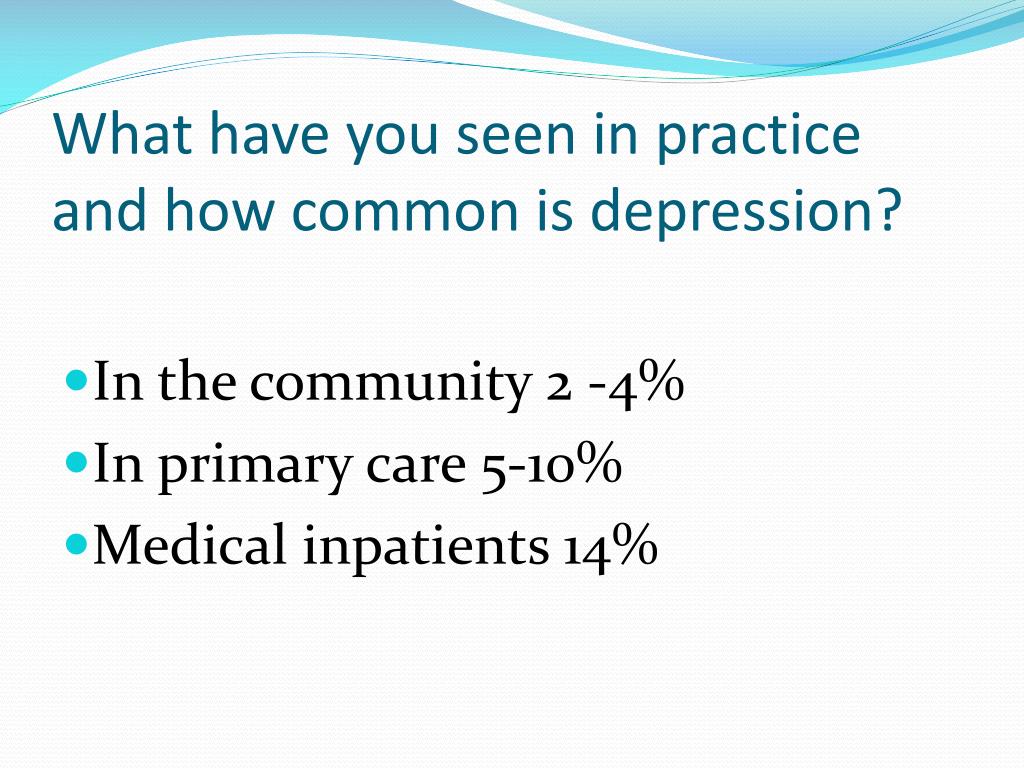 What have you seen in practice and how common is depression?

- In the community 2 -4%
- In primary care 5-10%
- Medical inpatients 14%